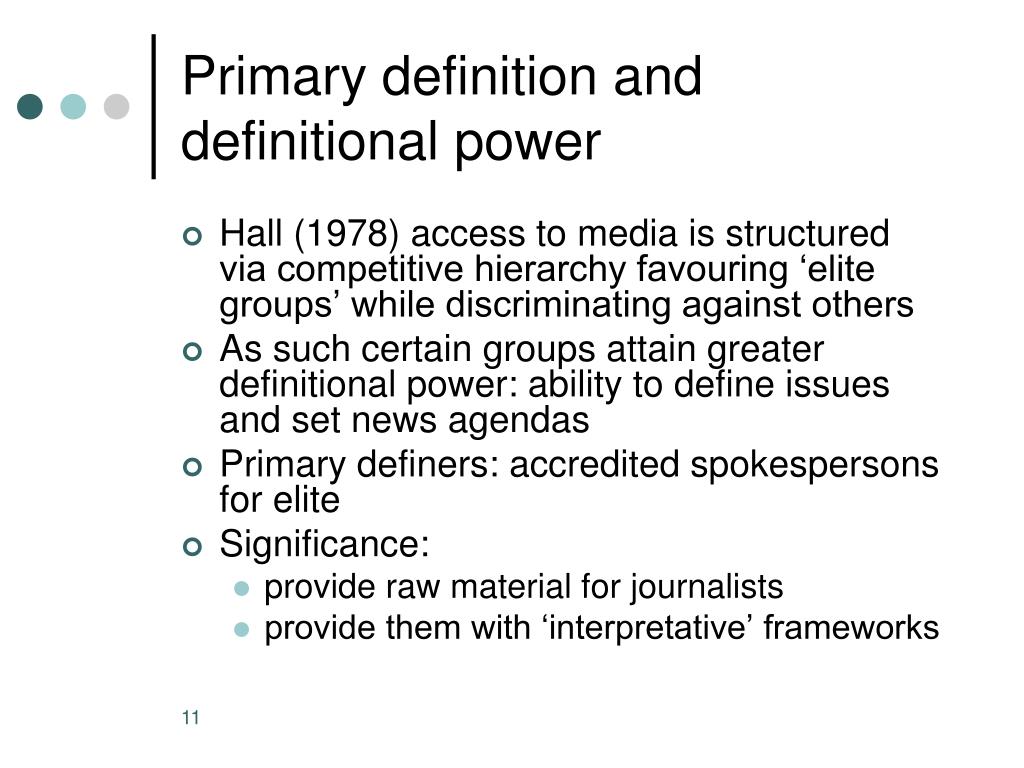 Primary definition and definitional power

Hall (1978) access to media is structured via competitive hierarchy favouring ‘elite groups’ while discriminating against others

As such certain groups attain greater definitional power: ability to define issues and set news agendas

Primary definers: accredited spokespersons for elite

Significance:

provide raw material for journalists

provide them with ‘interpretative’ frameworks

11